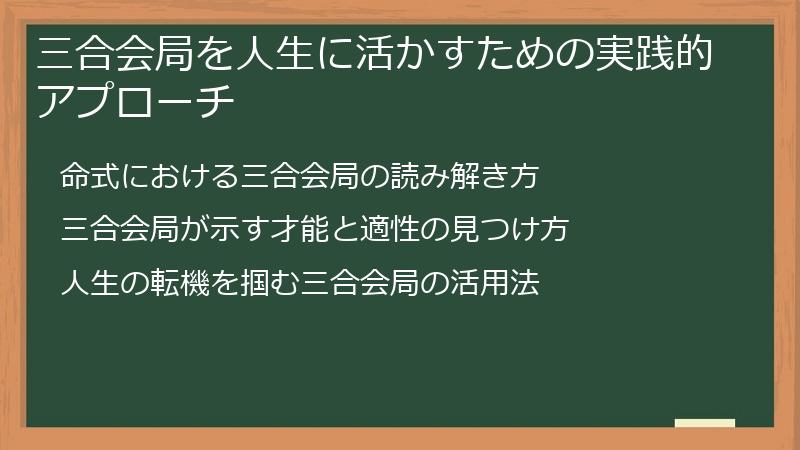 三合会局を人生に活かすための実践的アプローチ

命式における三合会局の読み解き方

三合会局が示す才能と適性の見つけ方

人生の転機を掴む三合会局の活用法